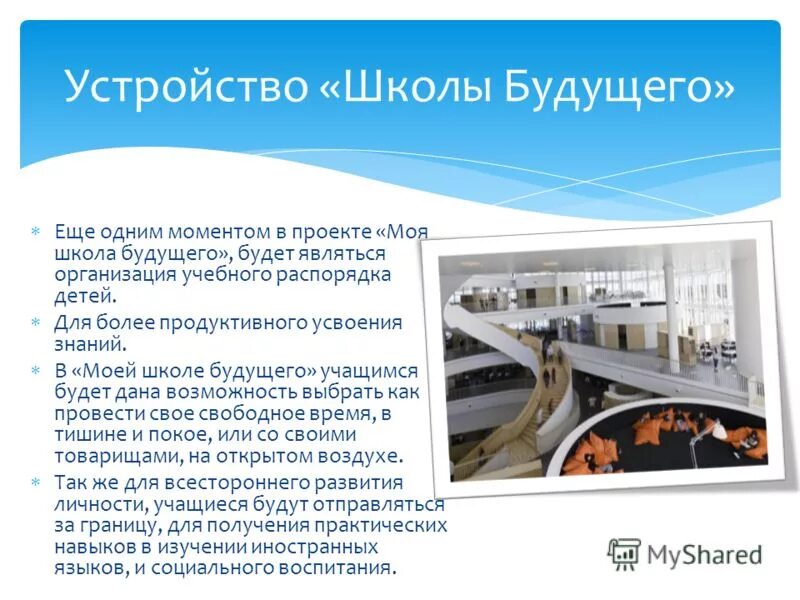 Устройство «Школы Будущего»

* Еще одним моментом в проекте «Моя школа будущего», будет являться организация учебного распорядка детей.
* Для более продуктивного усвоения знаний.
* В «Моей школе будущего» учащимся будет дана возможность выбрать как провести свое свободное время, в тишине и покое, или со своими товарищами, на открытом воздухе.
* Так же для всестороннего развития личности, учащиеся будут отправляться за границу, для получения практических навыков в изучении иностранных языков, и социального воспитания.

MyShared